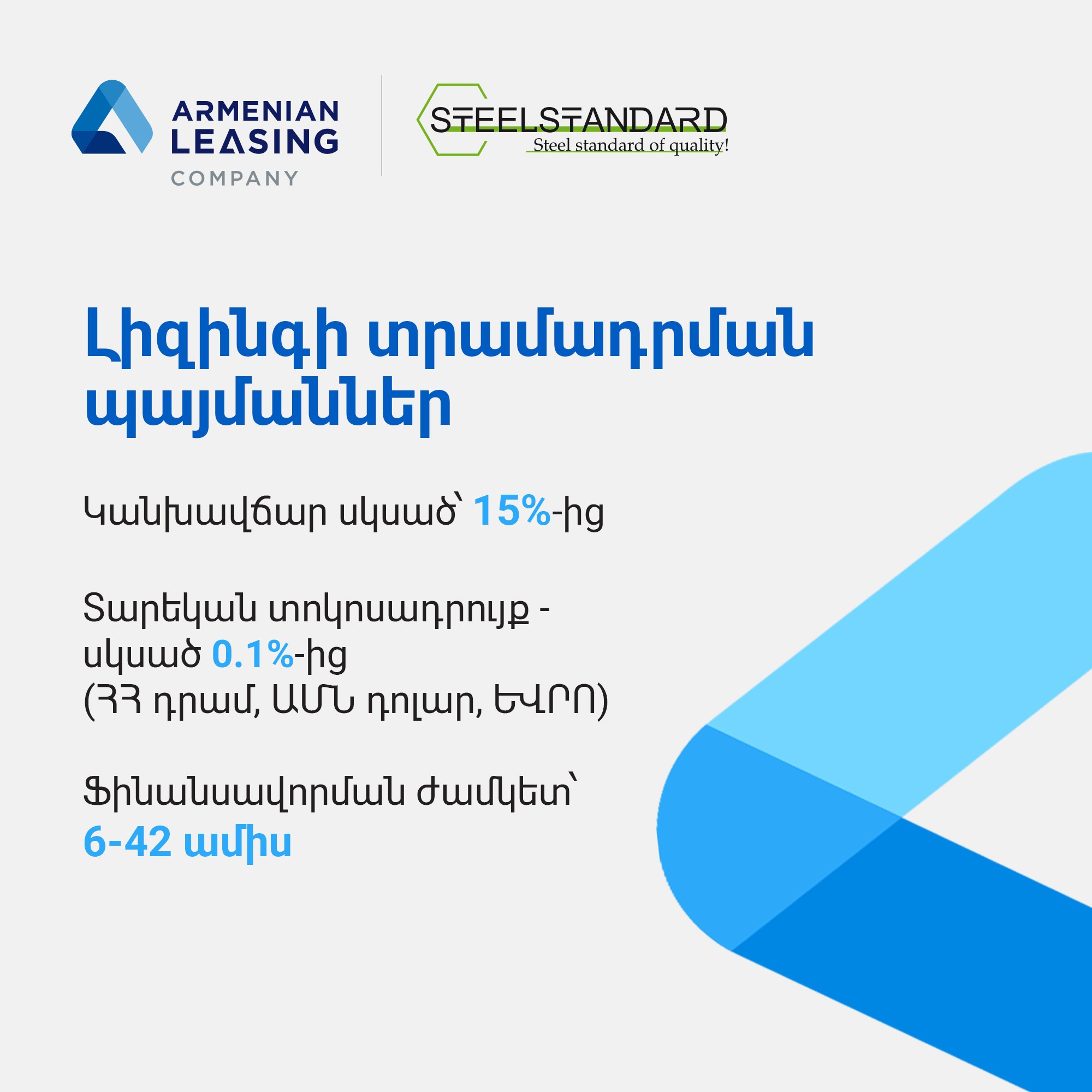 ARMENIAN LEASING COMPANY

STEELSTANDARD
Steel standard of quality!

Լիզինգի տրամադրման պայմաններ

Կանխավճար սկսած՝ 15%-ից

Տարեկան տոկոսադրույք - սկսած 0.1%-ից
(ՀՀ դրամ, ԱՄՆ դոլար, ԵՎՐՈ)

Ֆինանսավորման ժամկետ՝
6-42 ամիս